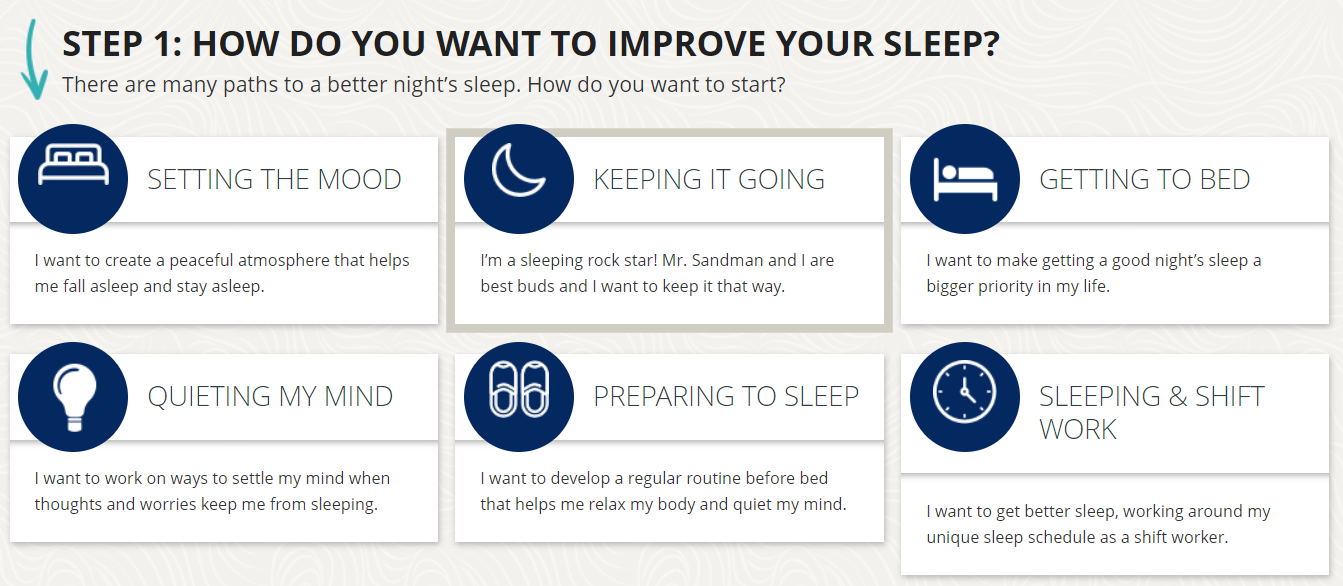 STEP 1: HOW DO YOU WANT TO IMPROVE YOUR SLEEP?
There are many paths to a better night's sleep. How do you want to start?

SETTING THE MOOD

I want to create a peaceful atmosphere that helps me fall asleep and stay asleep.

KEEPING IT GOING

I'm a sleeping rock star! Mr. Sandman and I are best buds and I want to keep it that way.

GETTING TO BED

I want to make getting a good night's sleep a bigger priority in my life.

QUIETING MY MIND

I want to work on ways to settle my mind when thoughts and worries keep me from sleeping.

PREPARING TO SLEEP

I want to develop a regular routine before bed that helps me relax my body and quiet my mind.

SLEEPING & SHIFT WORK

I want to get better sleep, working around my unique sleep schedule as a shift worker.